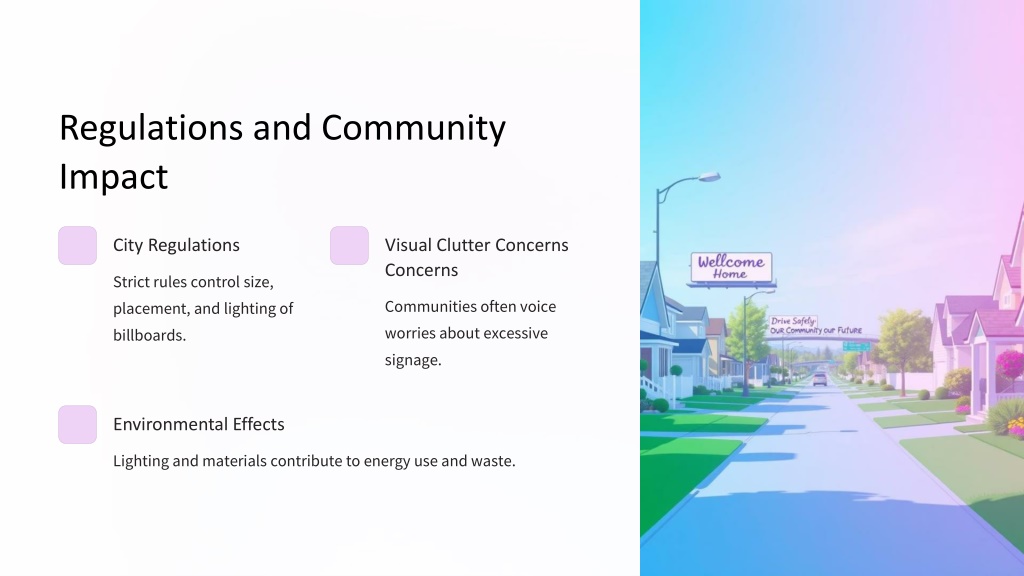 Regulations and Community Impact

City Regulations

Strict rules control size, placement, and lighting of billboards.

Visual Clutter Concerns Concerns

Communities often voice worries about excessive signage.

Environmental Effects

Lighting and materials contribute to energy use and waste.

Wellcome Home

Drive Safely OUR Community our FUTURE